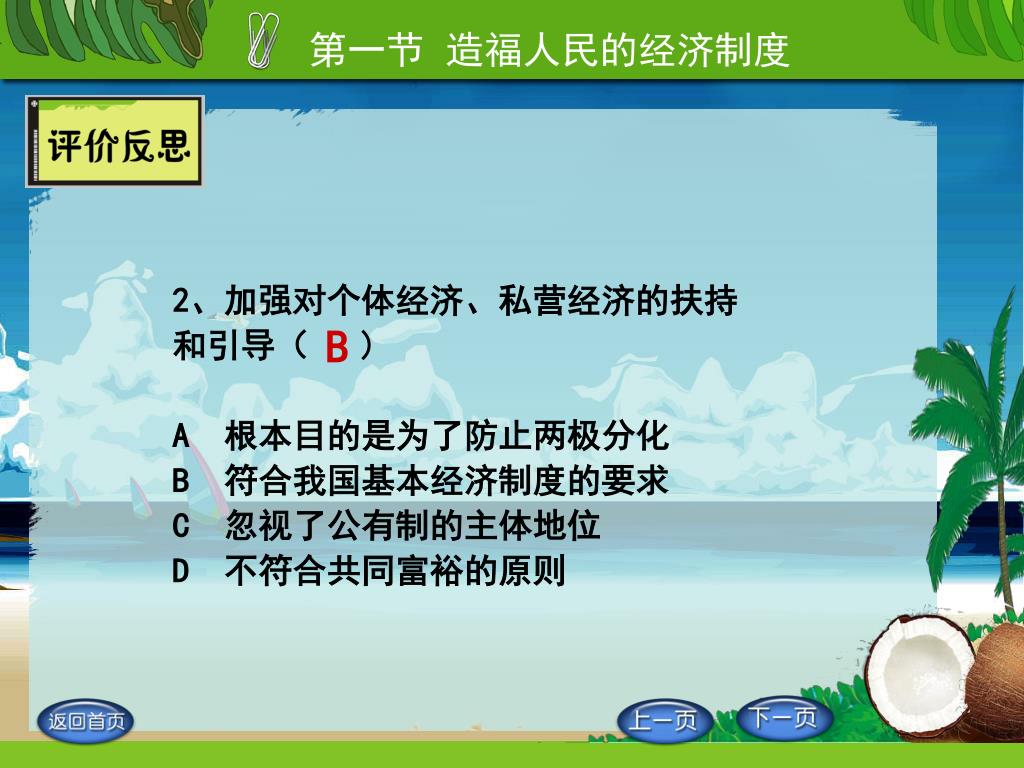 第一节 造福人民的经济制度

评价反思

2、加强对个体经济、私营经济的扶持和引导（ B ）

A 根本目的是为了防止两极分化
B 符合我国基本经济制度的要求
C 忽视了公有制的主体地位
D 不符合共同富裕的原则

返回首页

上一页

下一页